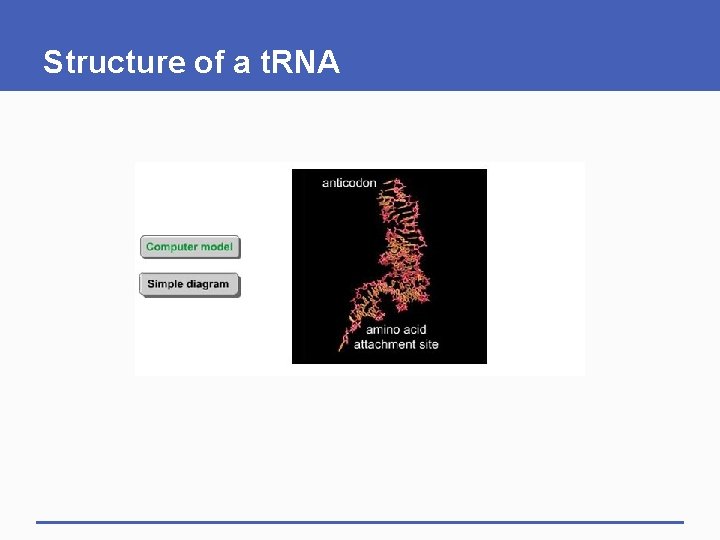 Structure of a tRNA

Computer model

Simple diagram

anticodon

amino acid attachment site